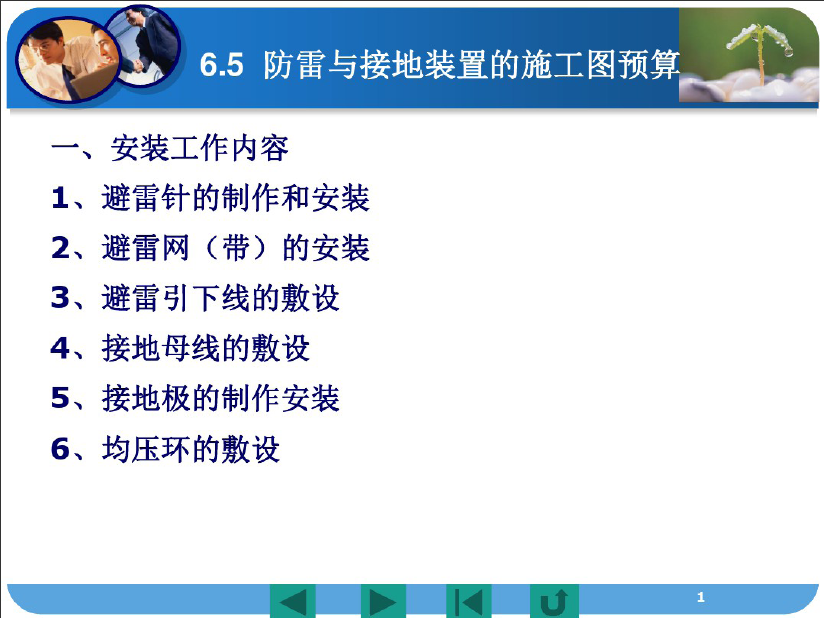 6.5 防雷与接地装置的施工图预算

一、安装工作内容

1、避雷针的制作和安装

2、避雷网（带）的安装

3、避雷引下线的敷设

4、接地母线的敷设

5、接地极的制作安装

6、均压环的敷设

1